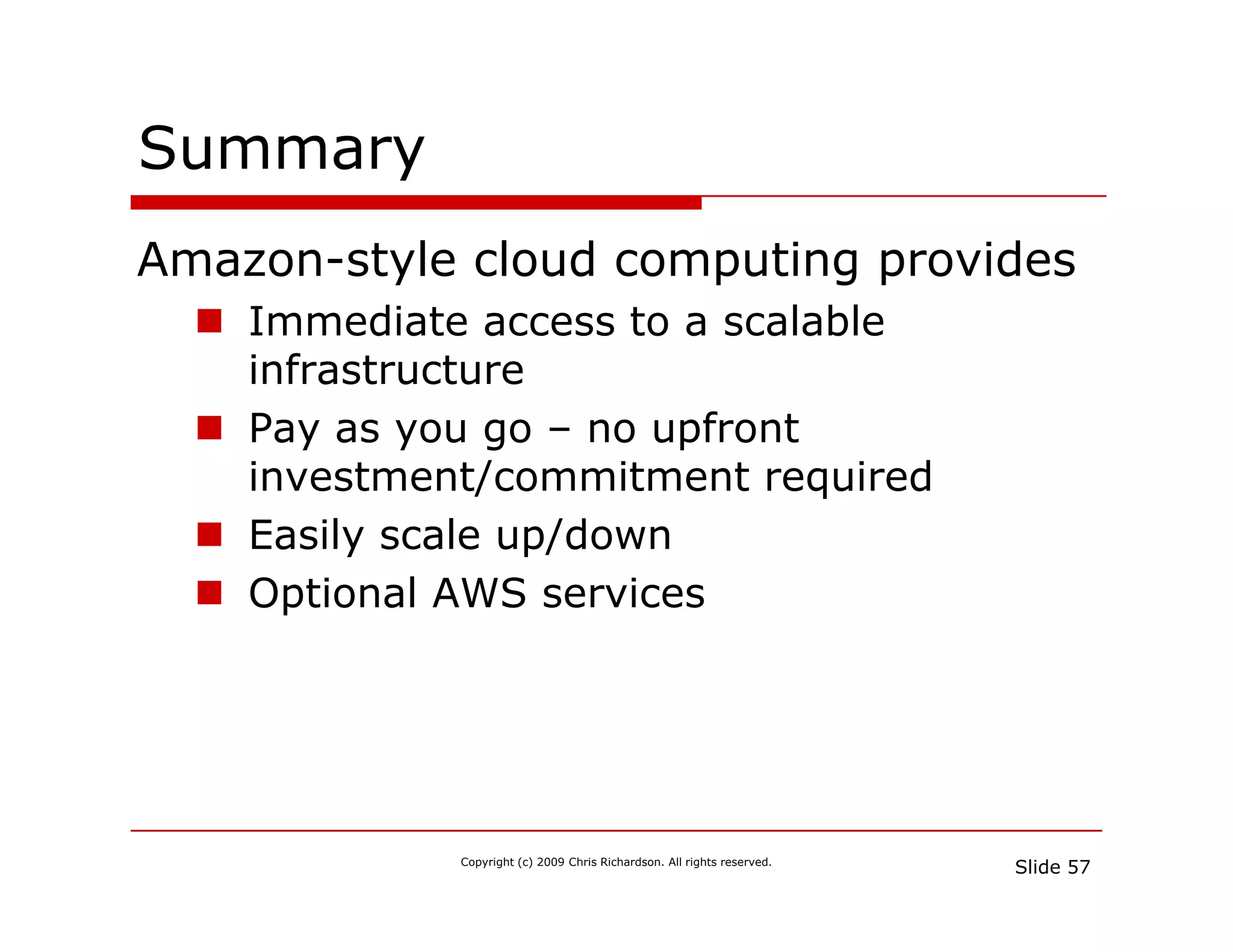 Summary

Amazon-style cloud computing provides

- Immediate access to a scalable infrastructure
- Pay as you go – no upfront investment/commitment required
- Easily scale up/down
- Optional AWS services

Copyright (c) 2009 Chris Richardson. All rights reserved.

Slide 57